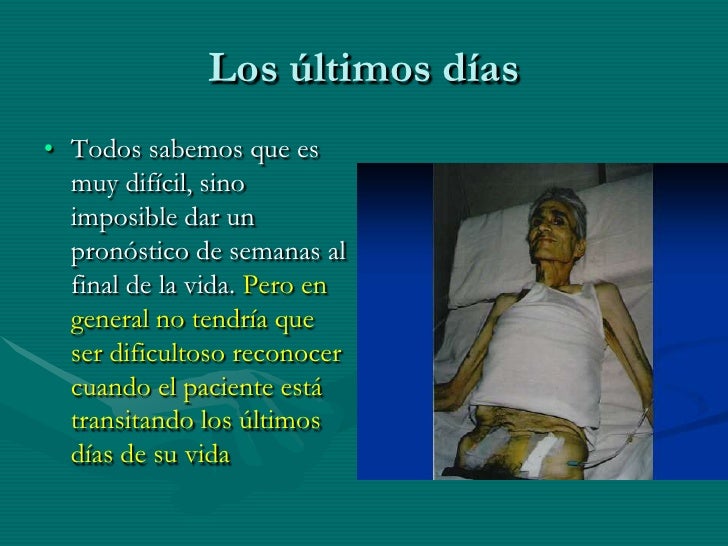 Los últimos días

• Todos sabemos que es muy difícil, sino imposible dar un pronóstico de semanas al final de la vida. Pero en general no tendría que ser dificultoso reconocer cuando el paciente está transitando los últimos días de su vida